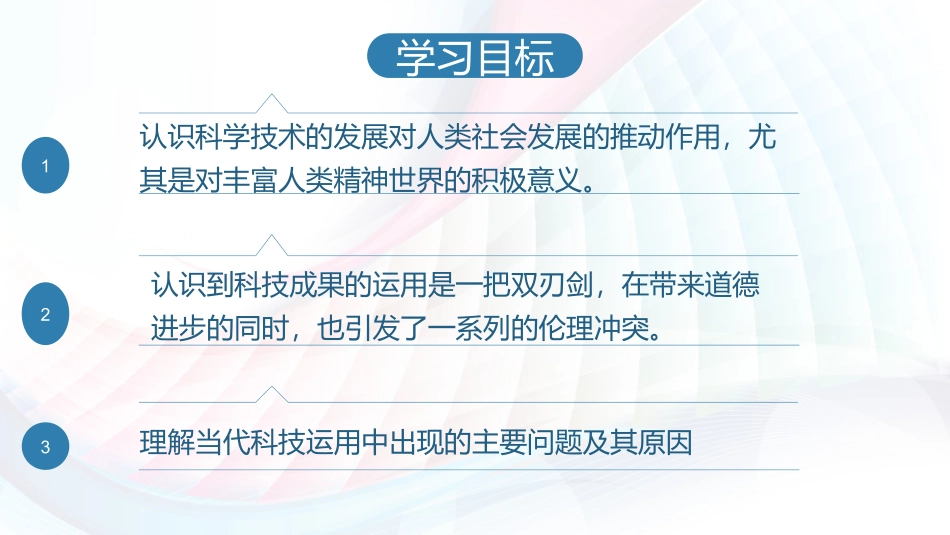 学习目标

1

认识科学技术的发展对人类社会发展的推动作用，尤其是对丰富人类精神世界的积极意义。

2

认识到科技成果的运用是一把双刃剑，在带来道德进步的同时，也引发了一系列的伦理冲突。

3

理解当代科技运用中出现的主要问题及其原因